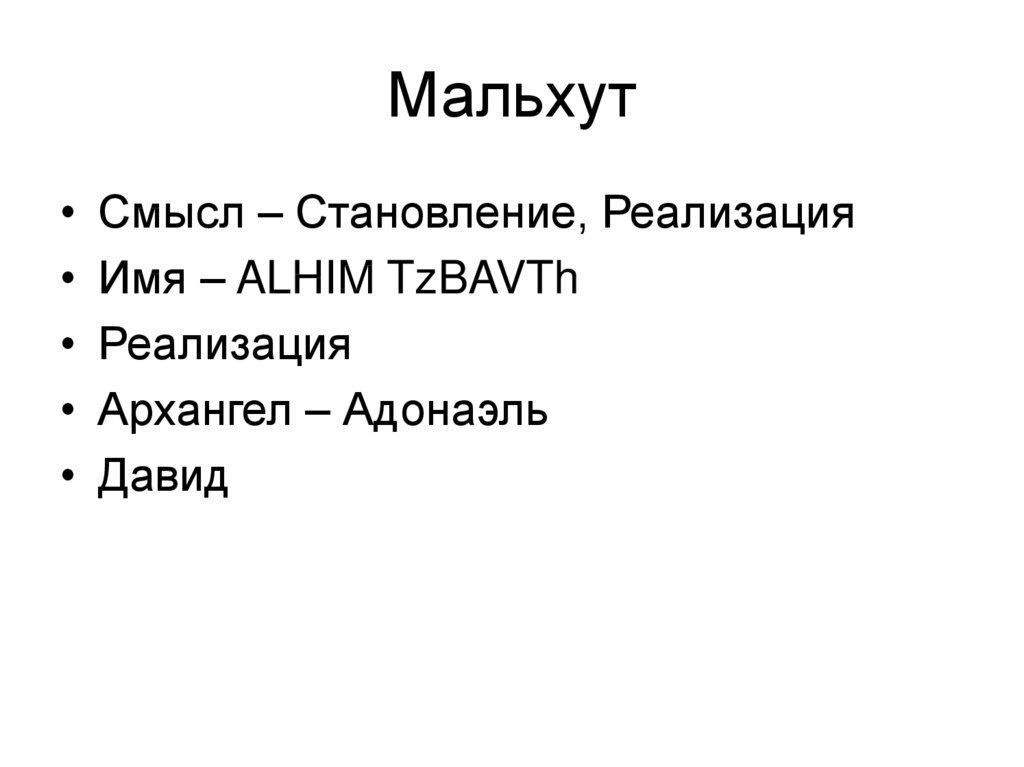 Мальхут

• Смысл – Становление, Реализация
• Имя – ALHIM TzBAVTh
• Реализация
• Архангел – Адонаэль
• Давид